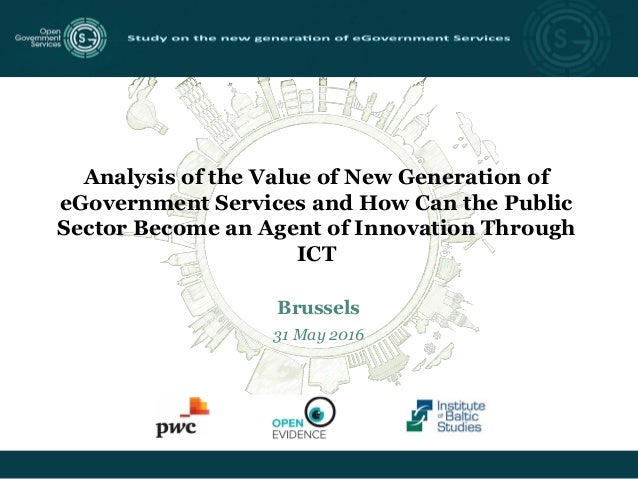 Open Government Services

Study on the new generation of eGovernment Services

Analysis of the Value of New Generation of eGovernment Services and How Can the Public Sector Become an Agent of Innovation Through ICT

Brussels

31 May 2016

pwc

OPEN EVIDENCE

Institute of Baltic Studies